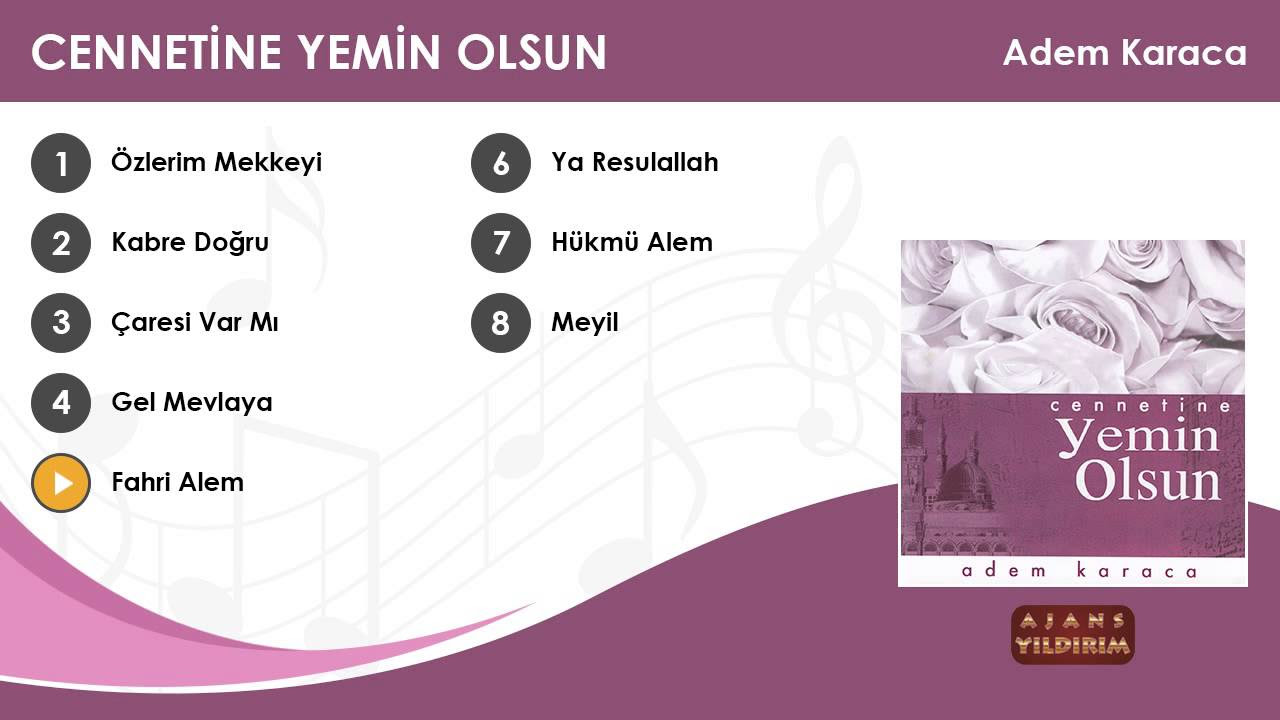 CENNETİNE YEMİN OLSUN

Adem Karaca

1 Özlerim Mekkeyi

2 Kabre Doğru

3 Çaresi Var Mı

4 Gel Mevlaya

Fahri Alem

6 Ya Resulallah

7 Hükmü Alem

8 Meyil

cennetine
Yemin
Olsun

adem karaca

AJANS
YILDIRIM